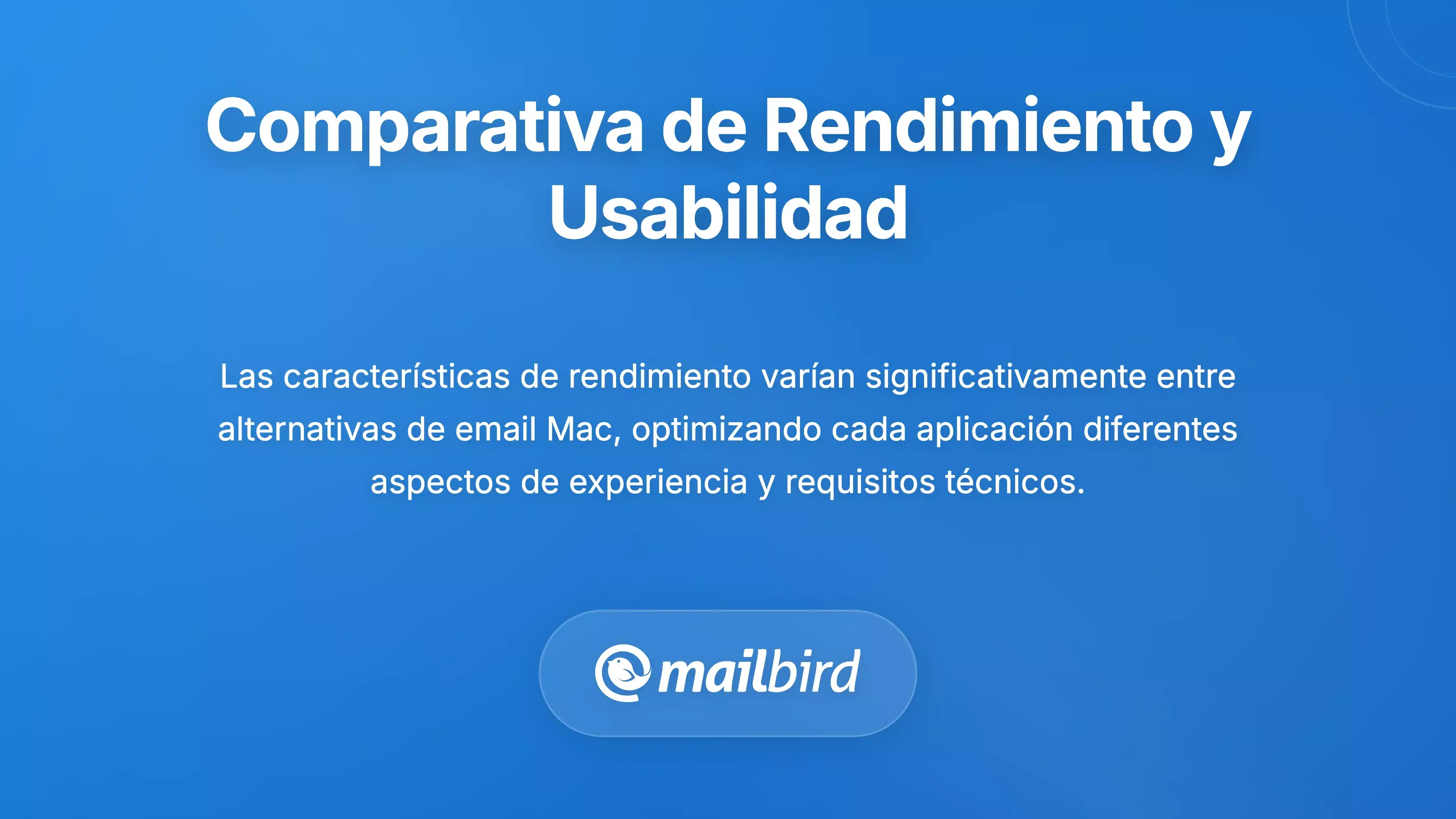 Comparativa de Rendimiento y Usabilidad

Las características de rendimiento varían significativamente entre alternativas de email Mac, optimizando cada aplicación diferentes aspectos de experiencia y requisitos técnicos.

mailbird